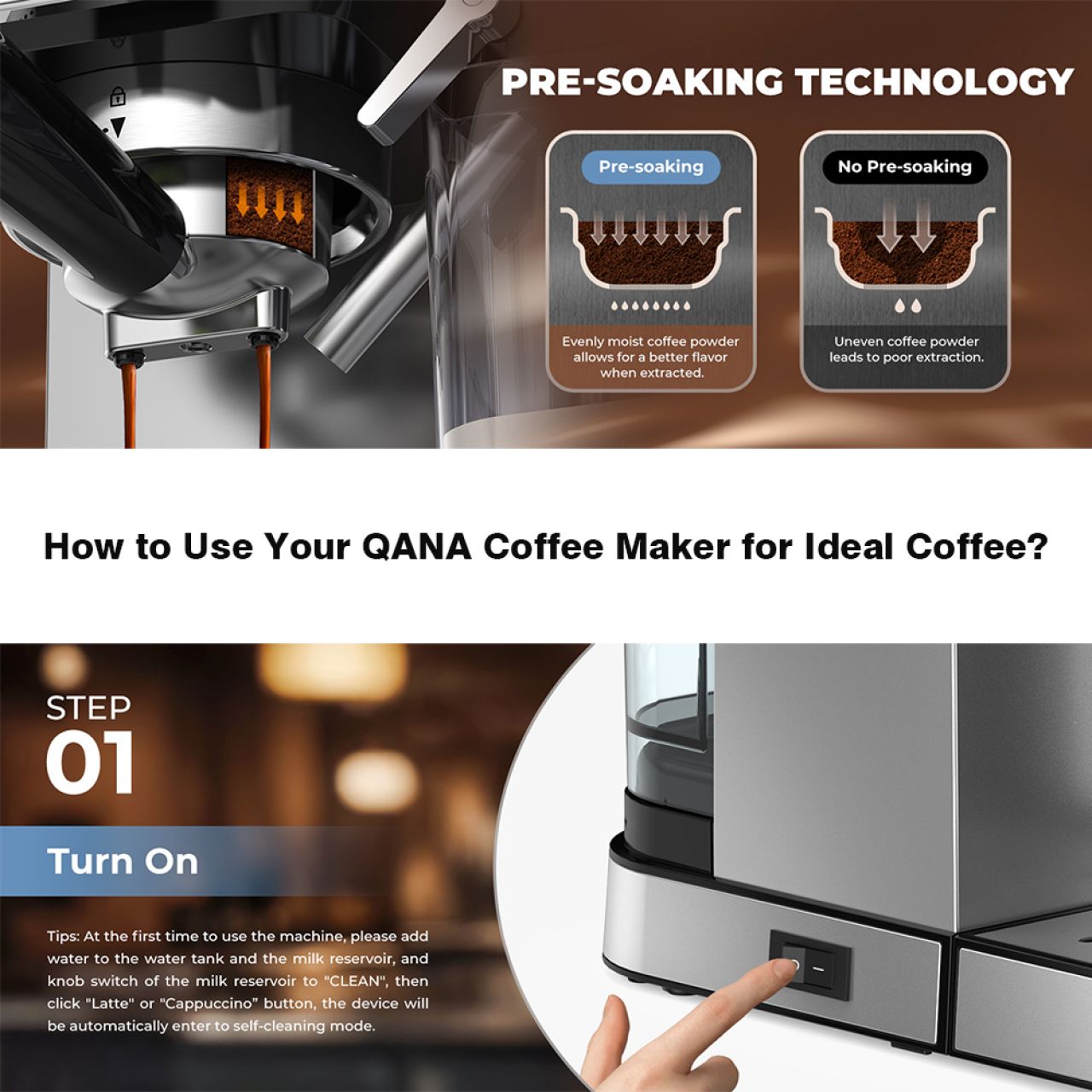 PRE-SOAKING TECHNOLOGY

Pre-soaking

Evenly moist coffee powder allows for a better flavor when extracted.

No Pre-soaking

Uneven coffee powder leads to poor extraction.

How to Use Your QANA Coffee Maker for Ideal Coffee?

STEP
01

Turn On

Tips: At the first time to use the machine, please add water to the water tank and the milk reservoir, and knob switch of the milk reservoir to "CLEAN", then click "Latte" or "Cappuccino" button, the device will be automatically enter to self-cleaning mode.